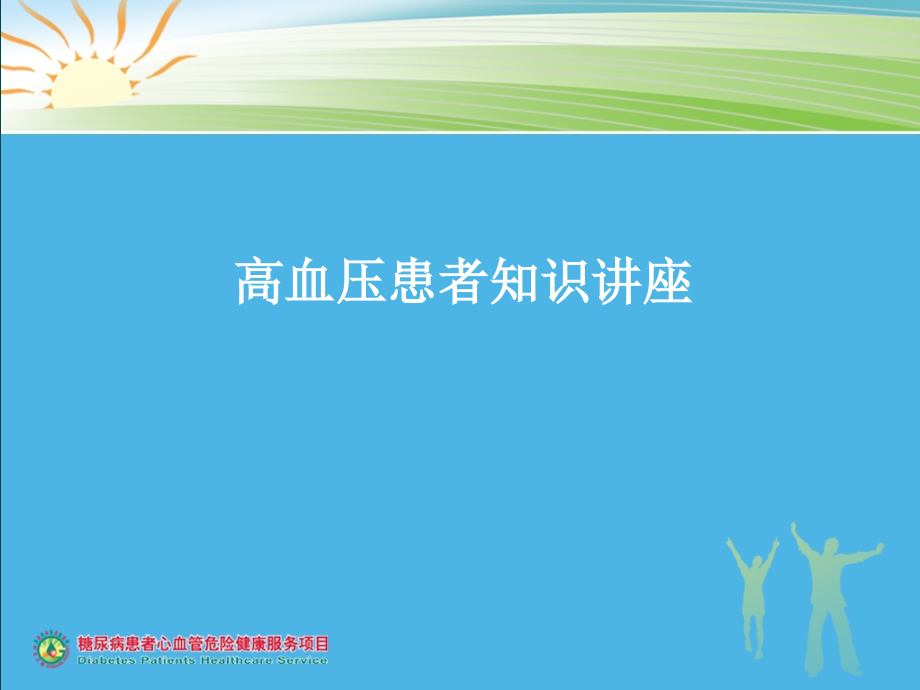 高血压患者知识讲座

糖尿病患者心血管危险健康服务项目
Diabetes Patients Healthcare Service